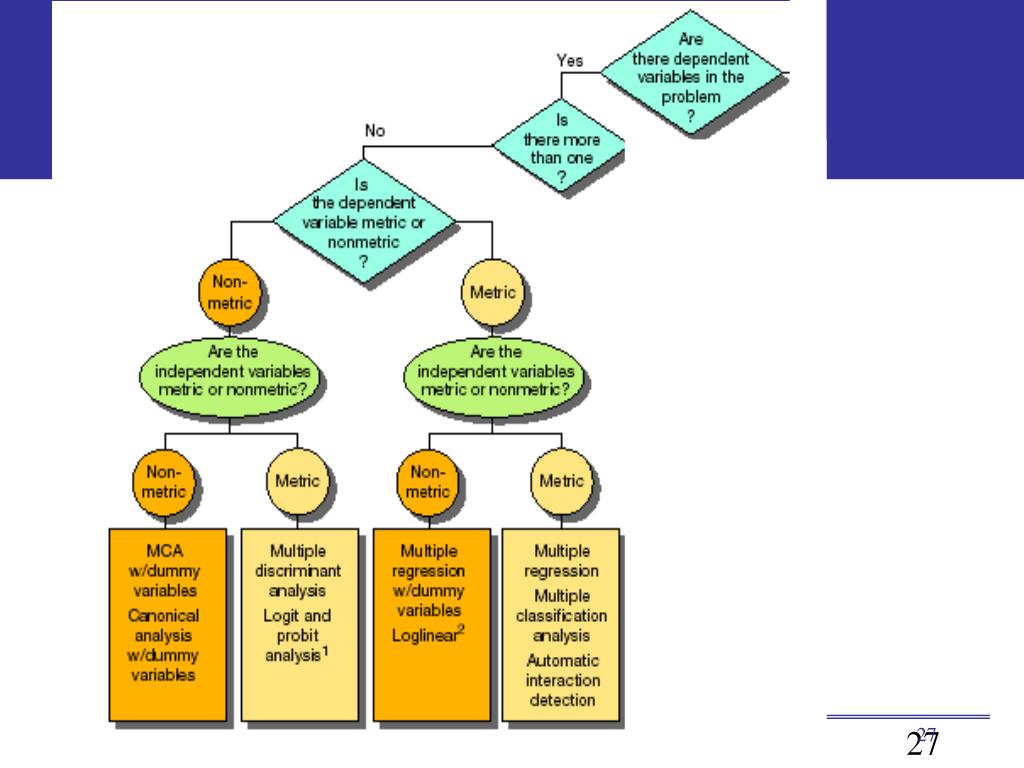 Are there dependent variables in the problem ?

Yes

Is there more than one ?

No

Is the dependent variable metric or nonmetric ?

Non-metric

Metric

Are the independent variables metric or nonmetric?

Are the independent variables metric or nonmetric?

Non-metric

Metric

Non-metric

Metric

MCA w/dummy variables Canonical analysis w/dummy variables

Multiple discriminant analysis Logit and probit analysis$^1$

Multiple regression w/dummy variables Loglinear$^2$

Multiple regression Multiple classification analysis Automatic interaction detection

27

27